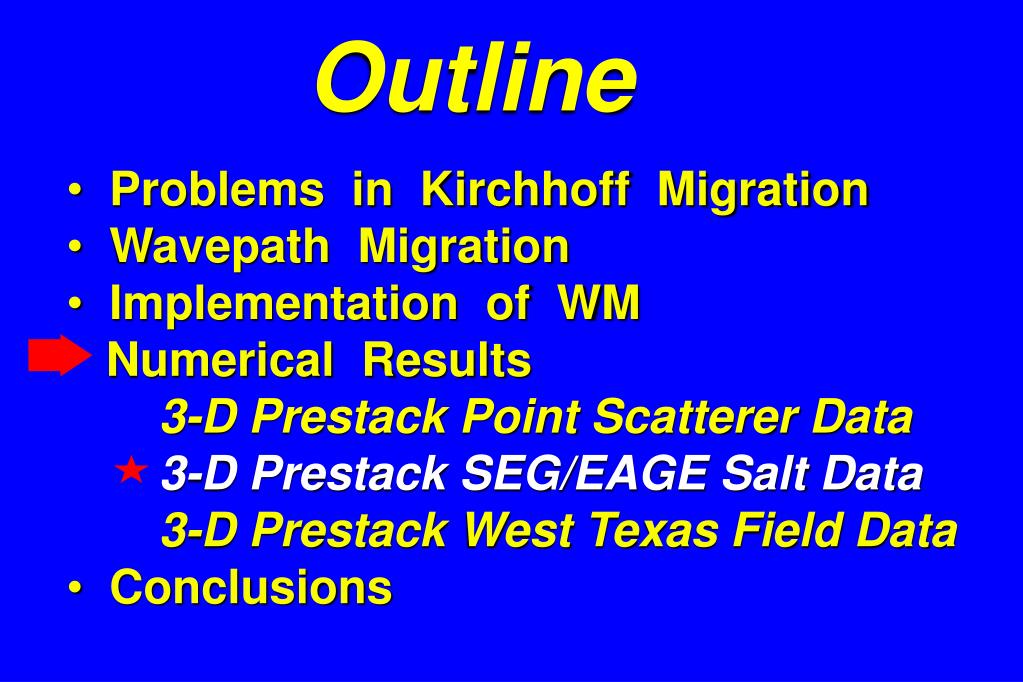 Outline

• Problems in Kirchhoff Migration
• Wavepath Migration
• Implementation of WM
Numerical Results
3-D Prestack Point Scatterer Data
3-D Prestack SEG/EAGE Salt Data
3-D Prestack West Texas Field Data
• Conclusions